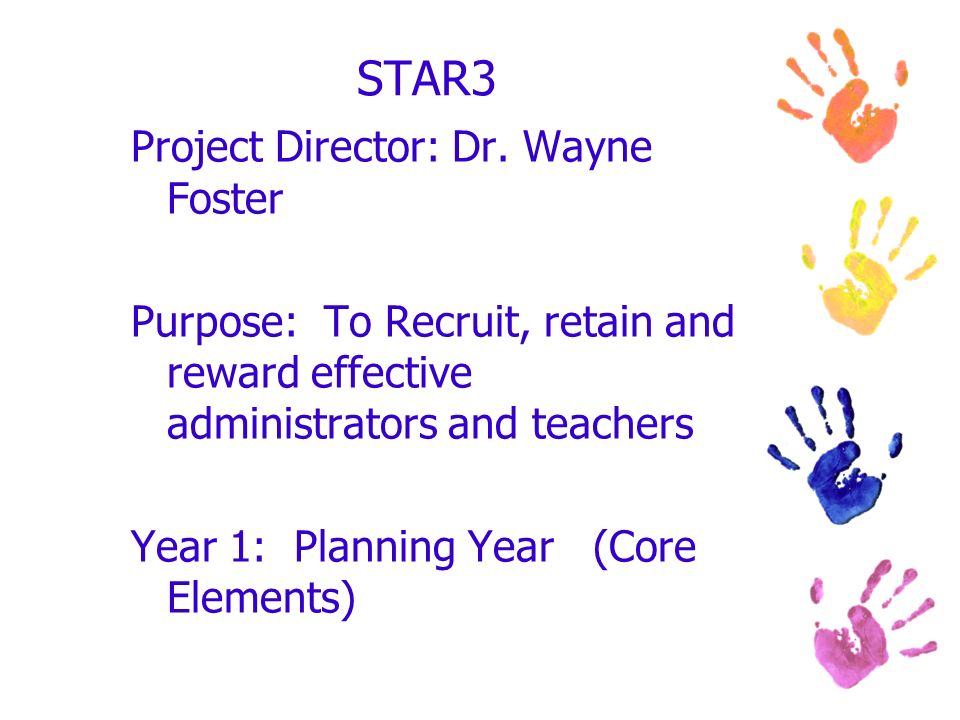 STAR3

Project Director: Dr. Wayne Foster

Purpose: To Recruit, retain and reward effective administrators and teachers

Year 1: Planning Year (Core Elements)